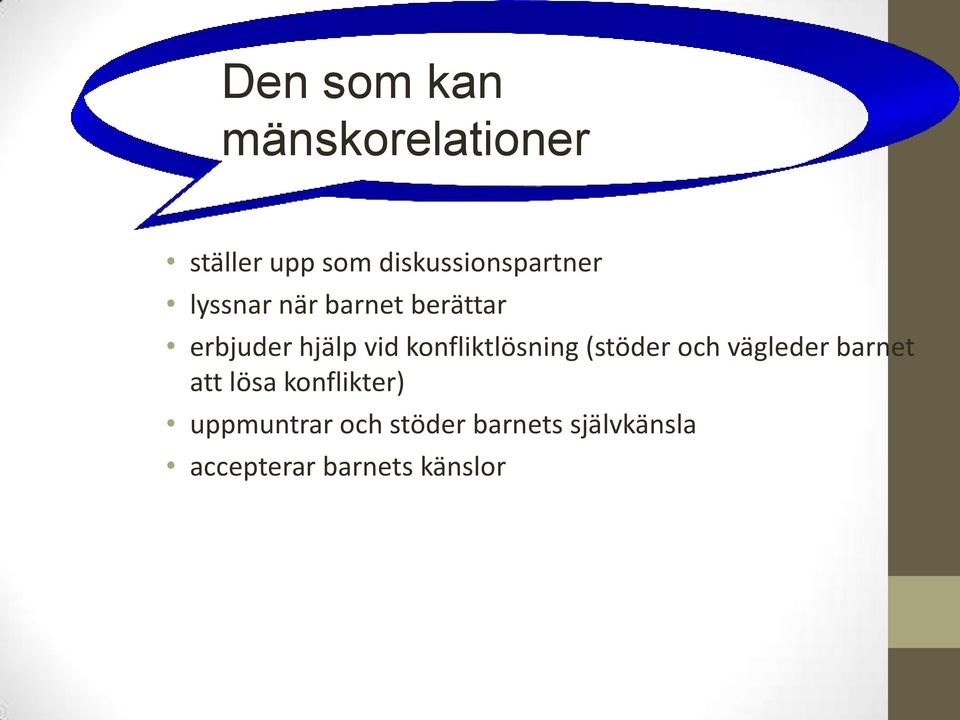 Den som kan mänskorelationer

• ställer upp som diskussionspartner
• lyssnar när barnet berättar
• erbjuder hjälp vid konfliktlösning (stöder och vägleder barnet att lösa konflikter)
• uppmuntrar och stöder barnets självkänsla
• accepterar barnets känslor